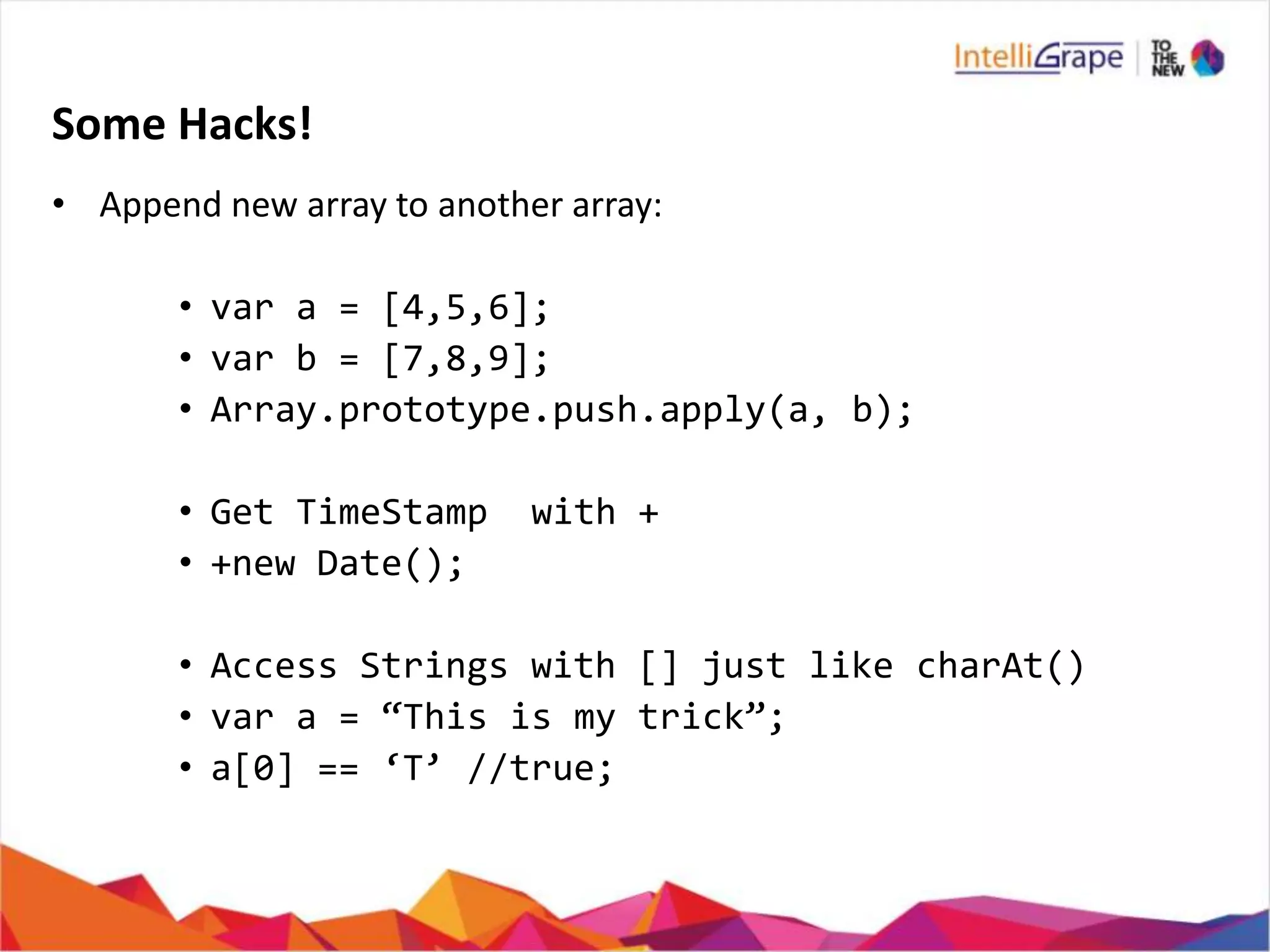 IntelliGrape | TO THE NEW

Some Hacks!

• Append new array to another array:

• var a = [4,5,6];
• var b = [7,8,9];
• Array.prototype.push.apply(a, b);

• Get TimeStamp  with +
• +new Date();

• Access Strings with [] just like charAt()
• var a = “This is my trick”;
• a[0] == ‘T’ //true;